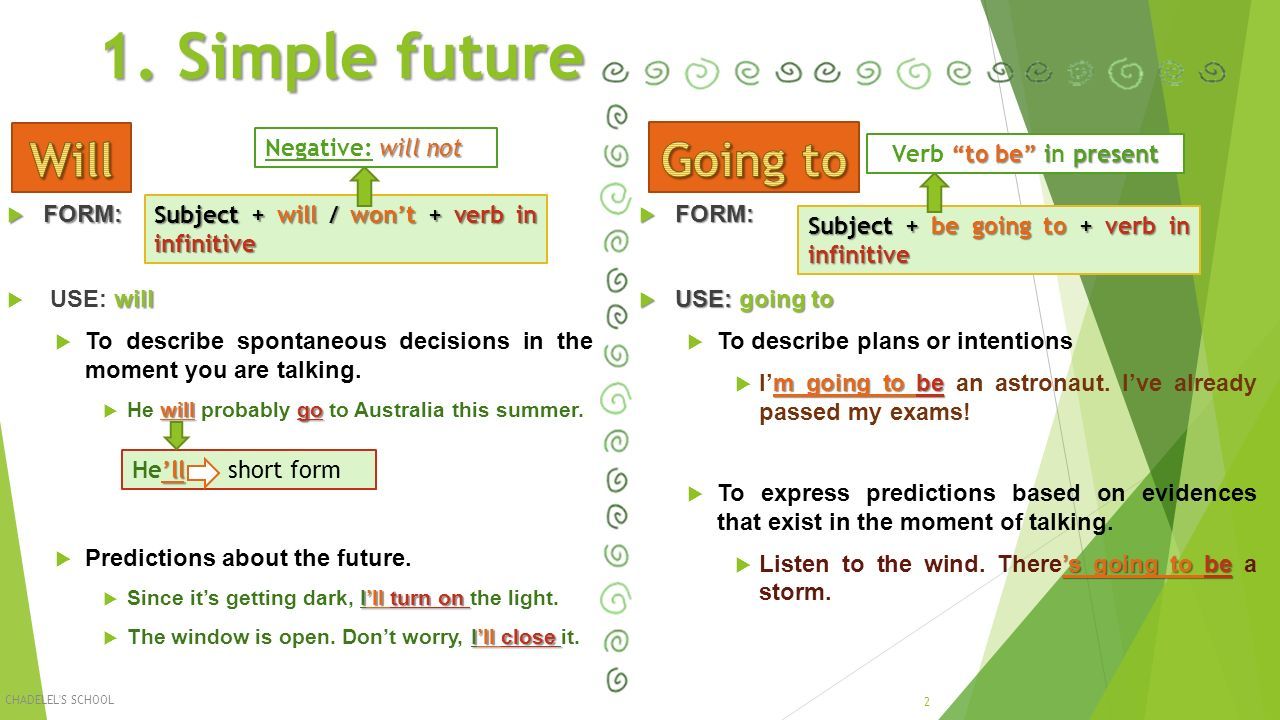 1. Simple future

Will

Negative: will not

FORM: Subject + will / won't + verb in infinitive

USE: will

To describe spontaneous decisions in the moment you are talking.

He will probably go to Australia this summer.

He'll short form

Predictions about the future.

Since it's getting dark, I'll turn on the light.

The window is open. Don't worry, I'll close it.

Going to

Verb "to be" in present

FORM: Subject + be going to + verb in infinitive

USE: going to

To describe plans or intentions

I'm going to be an astronaut. I've already passed my exams!

To express predictions based on evidences that exist in the moment of talking.

Listen to the wind. There's going to be a storm.

CHADELEL'S SCHOOL

2